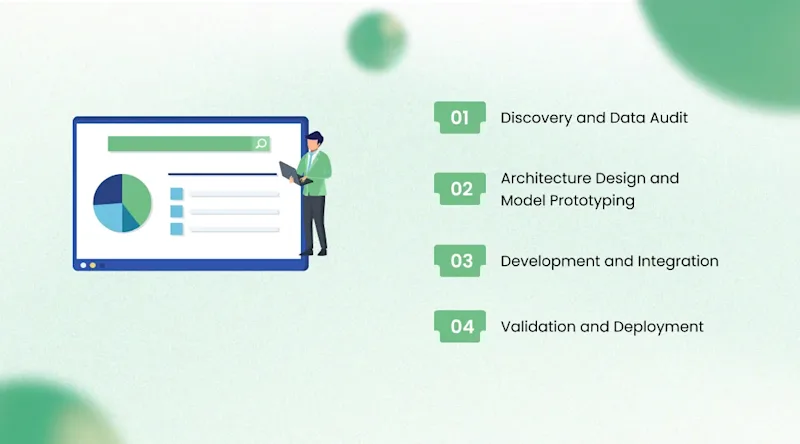 01 Discovery and Data Audit

02 Architecture Design and Model Prototyping

03 Development and Integration

04 Validation and Deployment